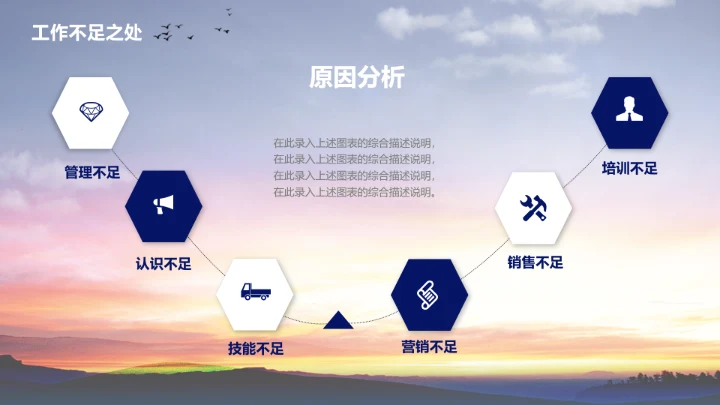 工作不足之处

原因分析

在此录入上述图表的综合描述说明，在此录入上述图表的综合描述说明，在此录入上述图表的综合描述说明，在此录入上述图表的综合描述说明。

管理不足

认识不足

技能不足

营销不足

销售不足

培训不足